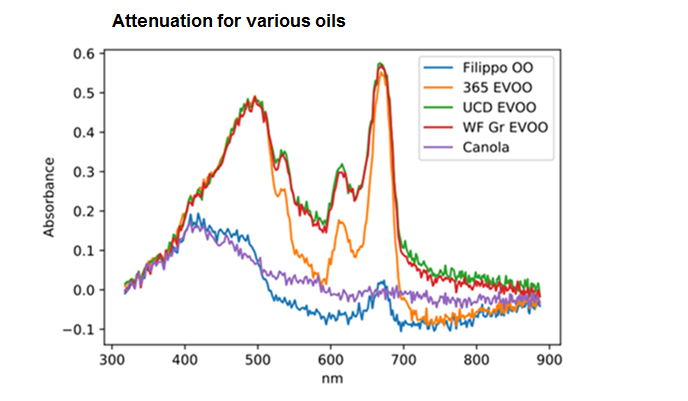 Attenuation for various oils

Filippo OO
365 EVOO
UCD EVOO
WF Gr EVOO
Canola

Absorbance

0.6
0.5
0.4
0.3
0.2
0.1
0.0
−0.1

300
400
500
600
700
800
900

nm